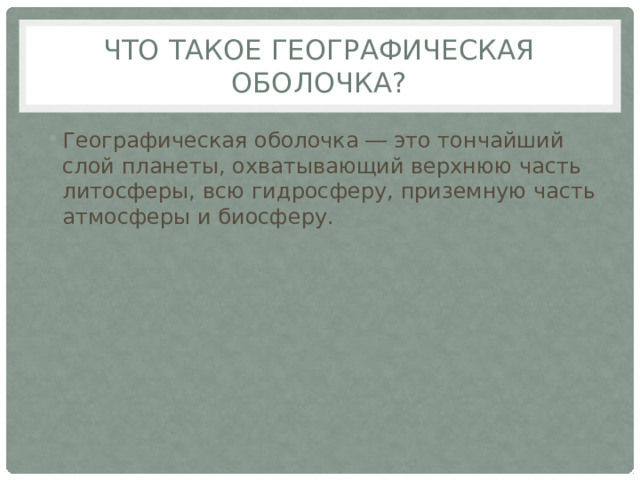 ЧТО ТАКОЕ ГЕОГРАФИЧЕСКАЯ ОБОЛОЧКА?

Географическая оболочка — это тончайший слой планеты, охватывающий верхнюю часть литосферы, всю гидросферу, приземную часть атмосферы и биосферу.